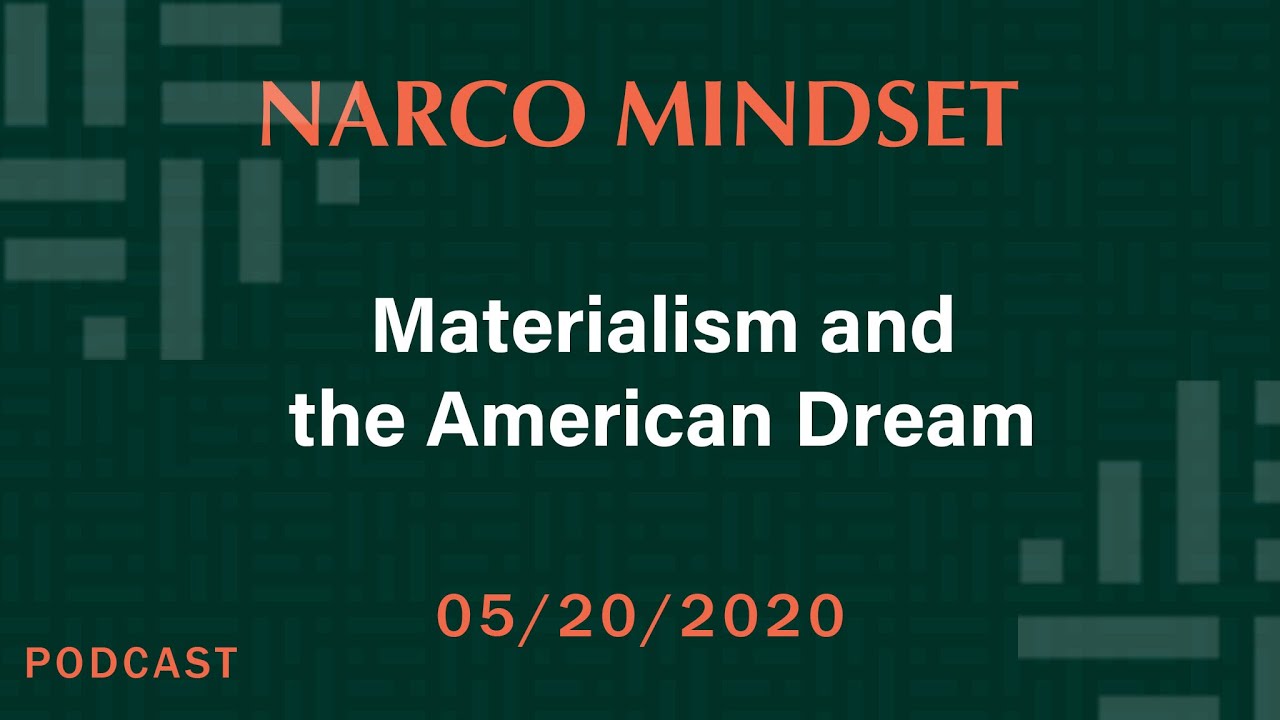 NARCO MINDSET

Materialism and the American Dream

05/20/2020

PODCAST